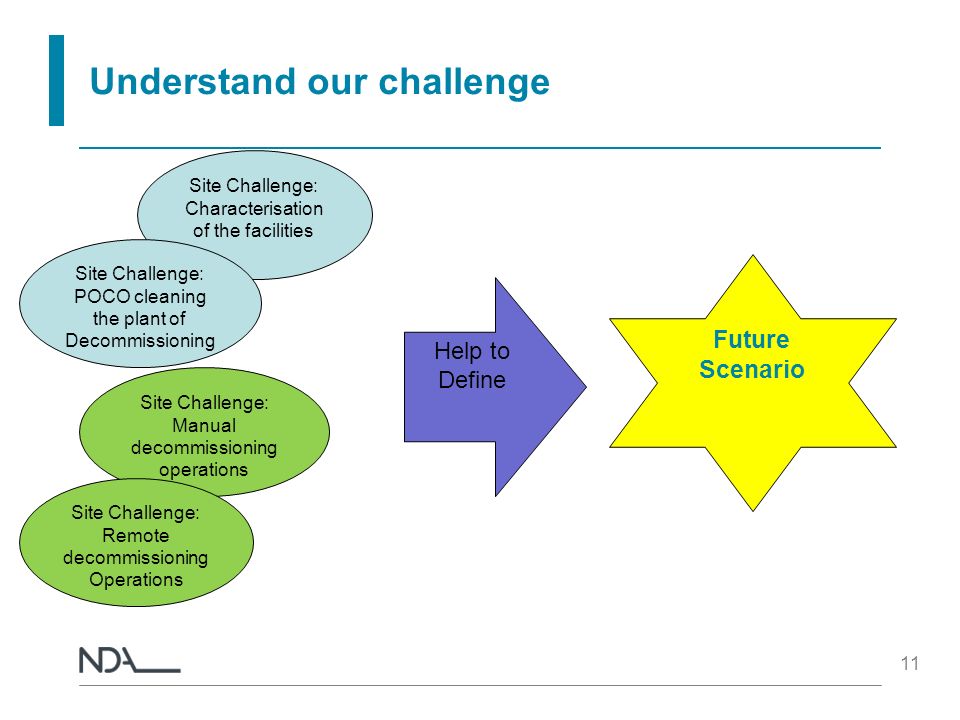 Understand our challenge

Site Challenge: Characterisation of the facilities

Site Challenge: POCO cleaning the plant of Decommissioning

Site Challenge: Manual decommissioning operations

Site Challenge: Remote decommissioning Operations

Help to Define

Future Scenario

NDA

11